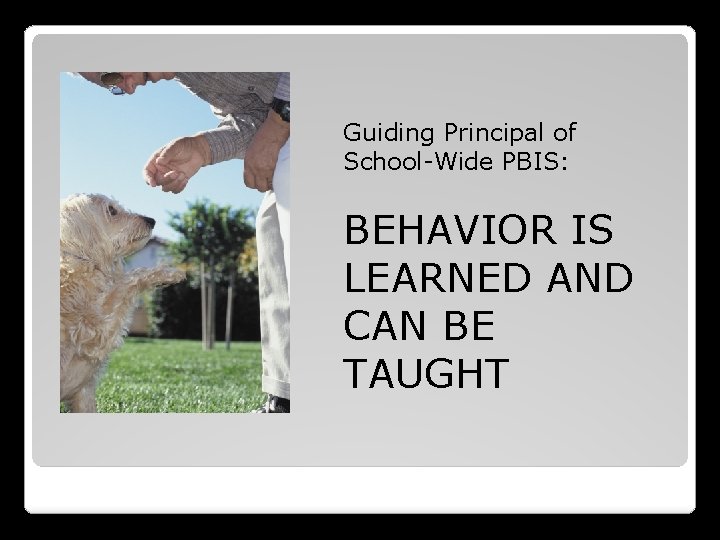 Guiding Principal of School-Wide PBIS:

BEHAVIOR IS LEARNED AND CAN BE TAUGHT